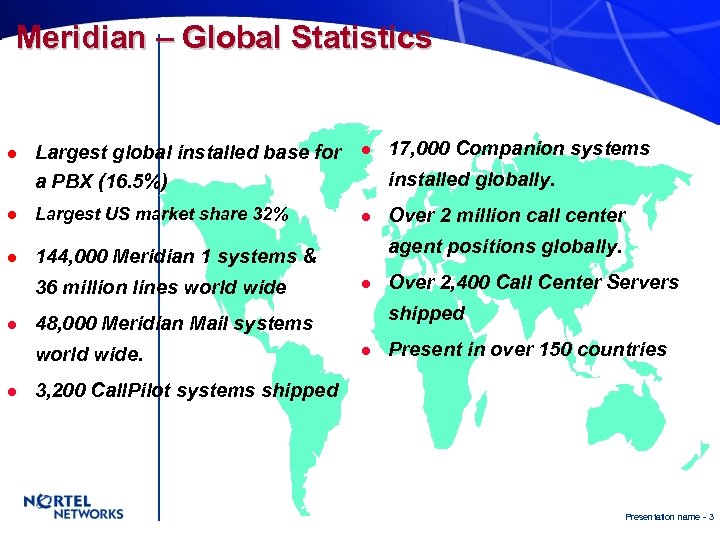 Meridian – Global Statistics

- Largest global installed base for a PBX (16.5%)
- Largest US market share 32%
- 144,000 Meridian 1 systems & 36 million lines world wide
- 48,000 Meridian Mail systems world wide.
- 3,200 CallPilot systems shipped

- 17,000 Companion systems installed globally.
- Over 2 million call center agent positions globally.
- Over 2,400 Call Center Servers shipped
- Present in over 150 countries

NORTEL NETWORKS

Presentation name - 3